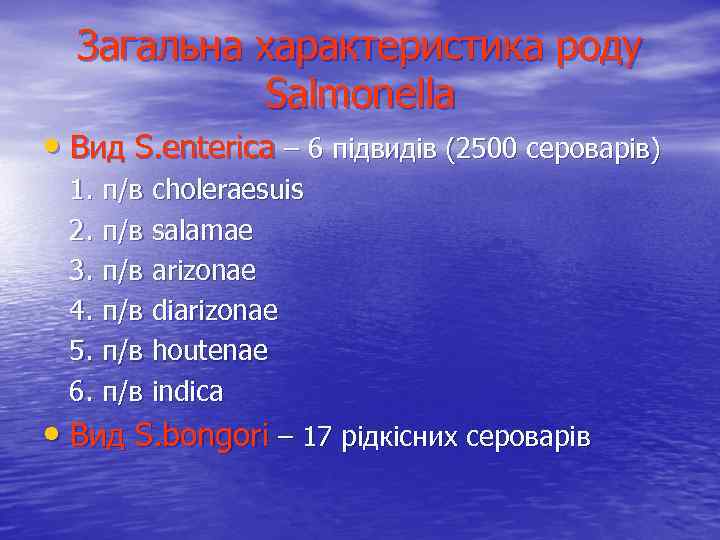 Загальна характеристика роду Salmonella

• Вид S.enterica – 6 підвидів (2500 сероварів)

1. п/в choleraesuis

2. п/в salamae

3. п/в arizonae

4. п/в diarizonae

5. п/в houtenae

6. п/в indica

• Вид S.bongori – 17 рідкісних сероварів